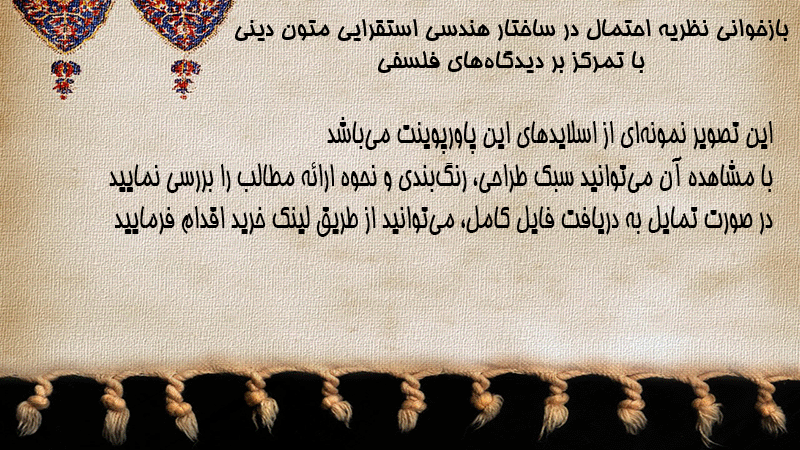 بازخوانی نظریه احتمال در ساختار هندسی استقرایی متون دینی
با تمرکز بر دیدگاه‌های فلسفی

این تصویر نمونه‌ای از اسلایدهای این پاورپوینت می‌باشد
با مشاهده آن می‌توانید سبک طراحی، رنگ‌بندی و نحوه ارائه مطالب را بررسی نمایید
در صورت تمایل به دریافت فایل کامل، می‌توانید از طریق لینک خرید اقدام فرمایید